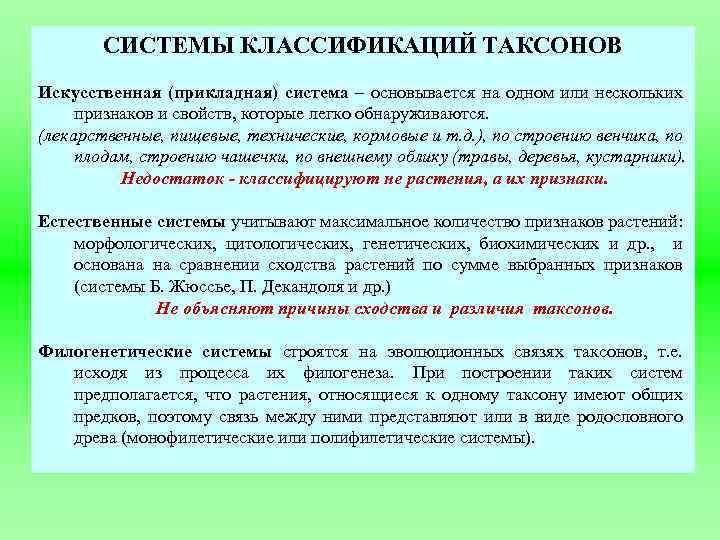 СИСТЕМЫ КЛАССИФИКАЦИЙ ТАКСОНОВ

Искусственная (прикладная) система – основывается на одном или нескольких признаков и свойств, которые легко обнаруживаются.

(лекарственные, пищевые, технические, кормовые и т.д.), по строению венчика, по плодам, строению чашечки, по внешнему облику (травы, деревья, кустарники).

Недостаток - классифицируют не растения, а их признаки.

Естественные системы учитывают максимальное количество признаков растений: морфологических, цитологических, генетических, биохимических и др., и основана на сравнении сходства растений по сумме выбранных признаков (системы Б. Жюссье, П. Декандоля и др.)

Не объясняют причины сходства и различия таксонов.

Филогенетические системы строятся на эволюционных связях таксонов, т.е. исходя из процесса их филогенеза. При построении таких систем предполагается, что растения, относящиеся к одному таксону имеют общих предков, поэтому связь между ними представляют или в виде родословного древа (монофилетические или полифилетические системы).